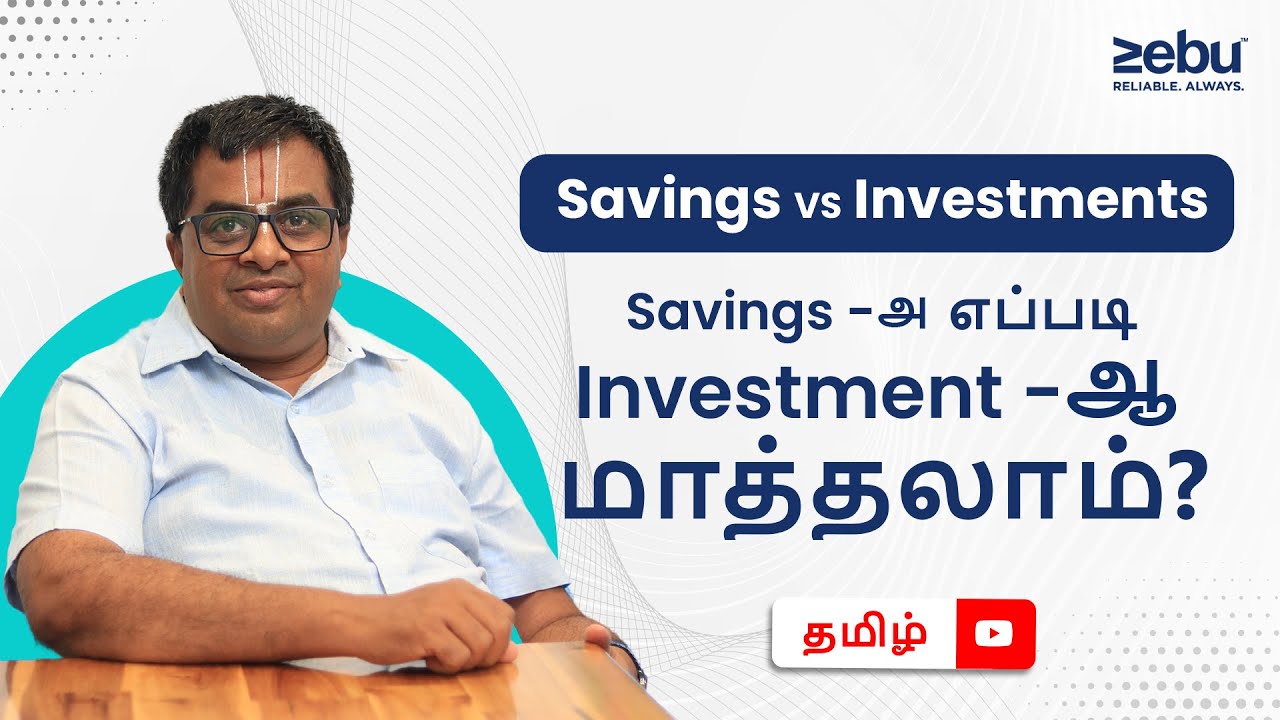 zebu™
RELIABLE. ALWAYS.

Savings vs Investments

Savings -அ எப்படி Investment -ஆ மாத்தலாம்?

தமிழ்